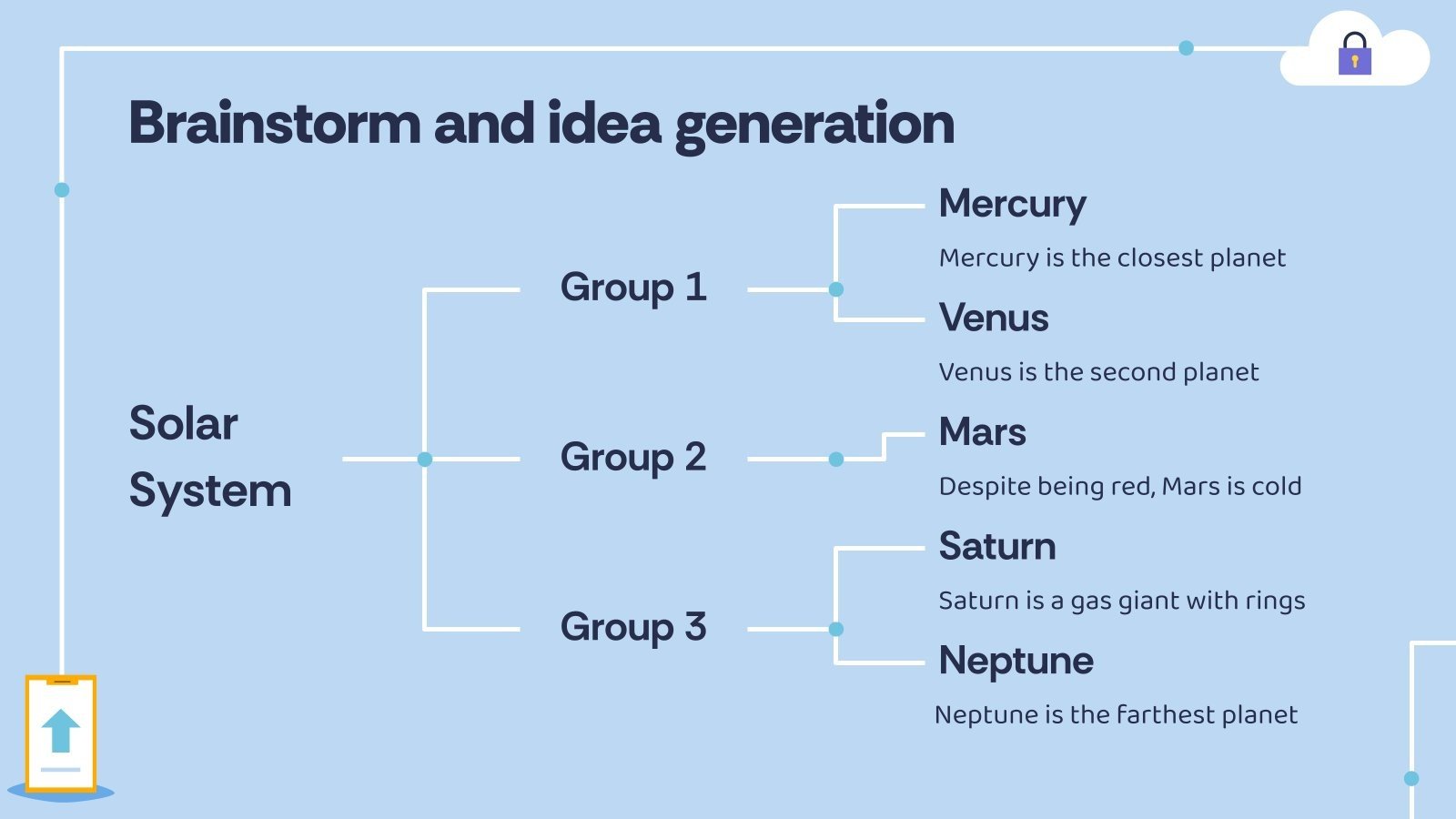 Brainstorm and idea generation

Solar System

Group 1

Group 2

Group 3

Mercury

Mercury is the closest planet

Venus

Venus is the second planet

Mars

Despite being red, Mars is cold

Saturn

Saturn is a gas giant with rings

Neptune

Neptune is the farthest planet